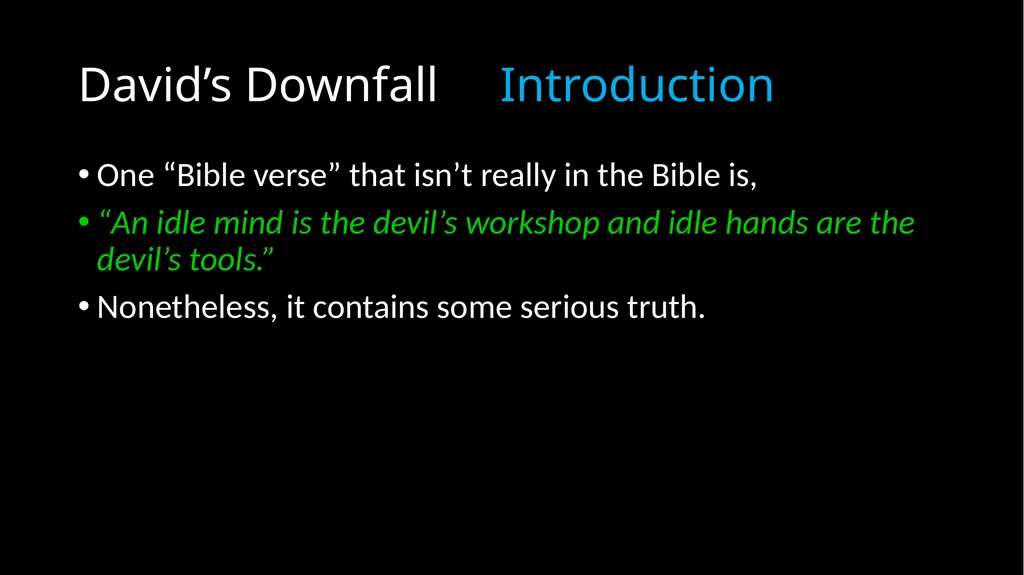 David’s Downfall Introduction

• One “Bible verse” that isn’t really in the Bible is,

• “An idle mind is the devil’s workshop and idle hands are the devil’s tools.”

• Nonetheless, it contains some serious truth.